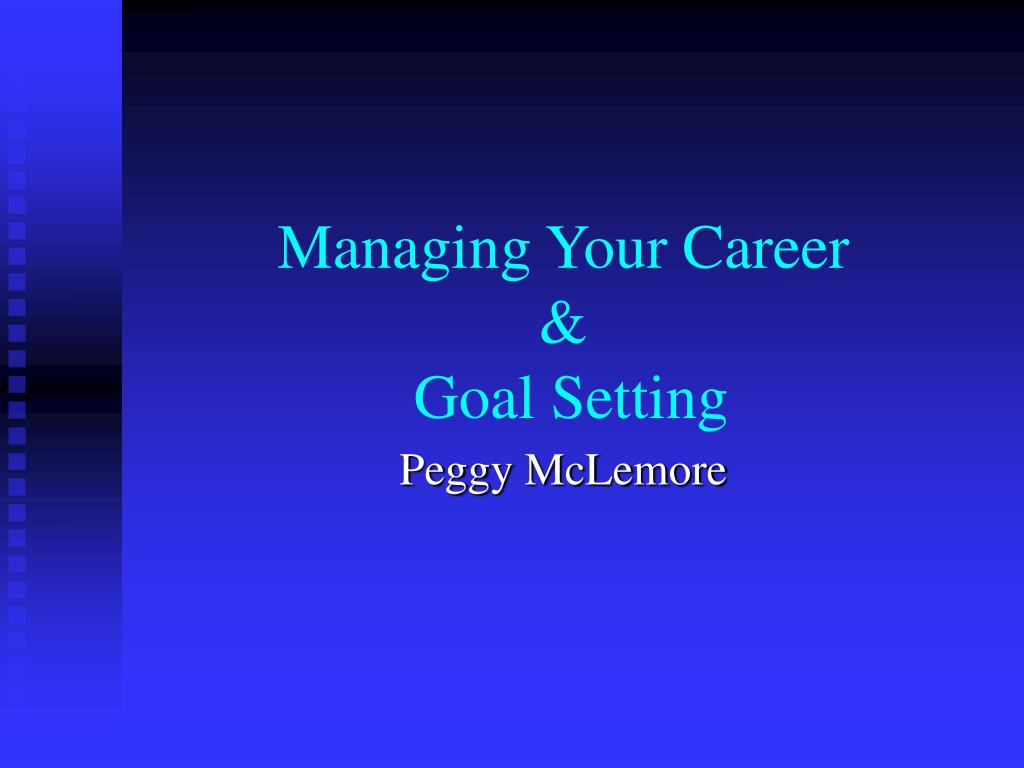 Managing Your Career
&
Goal Setting

Peggy McLemore